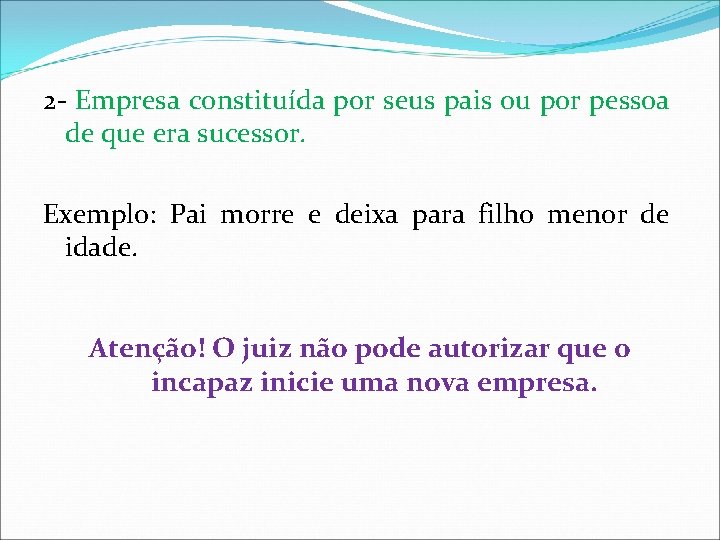 2- Empresa constituída por seus pais ou por pessoa de que era sucessor.

Exemplo: Pai morre e deixa para filho menor de idade.

Atenção! O juiz não pode autorizar que o incapaz inicie uma nova empresa.